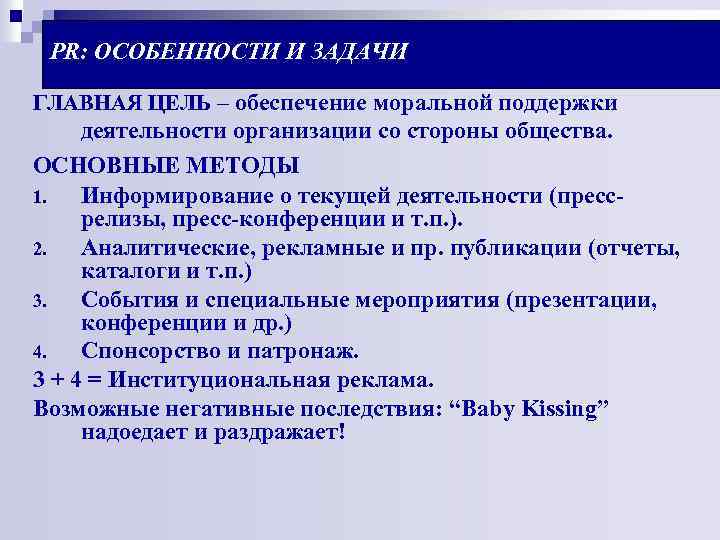 PR: ОСОБЕННОСТИ И ЗАДАЧИ

ГЛАВНАЯ ЦЕЛЬ – обеспечение моральной поддержки деятельности организации со стороны общества.

ОСНОВНЫЕ МЕТОДЫ

1. Информирование о текущей деятельности (пресс-релизы, пресс-конференции и т.п.).
2. Аналитические, рекламные и пр. публикации (отчеты, каталоги и т.п.)
3. События и специальные мероприятия (презентации, конференции и др.)
4. Спонсорство и патронаж.

3 + 4 = Институциональная реклама.

Возможные негативные последствия: “Baby Kissing” надоедает и раздражает!